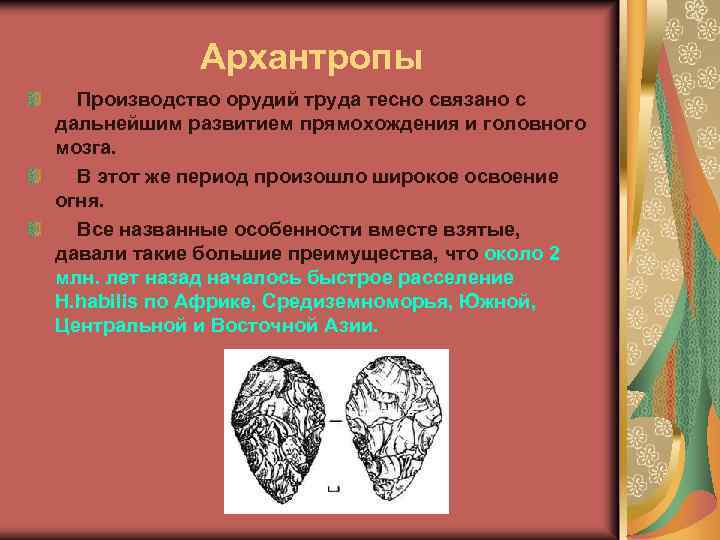 Архантропы

Производство орудий труда тесно связано с дальнейшим развитием прямохождения и головного мозга.

В этот же период произошло широкое освоение огня.

Все названные особенности вместе взятые, давали такие большие преимущества, что около 2 млн. лет назад началось быстрое расселение H.habilis по Африке, Средиземноморья, Южной, Центральной и Восточной Азии.